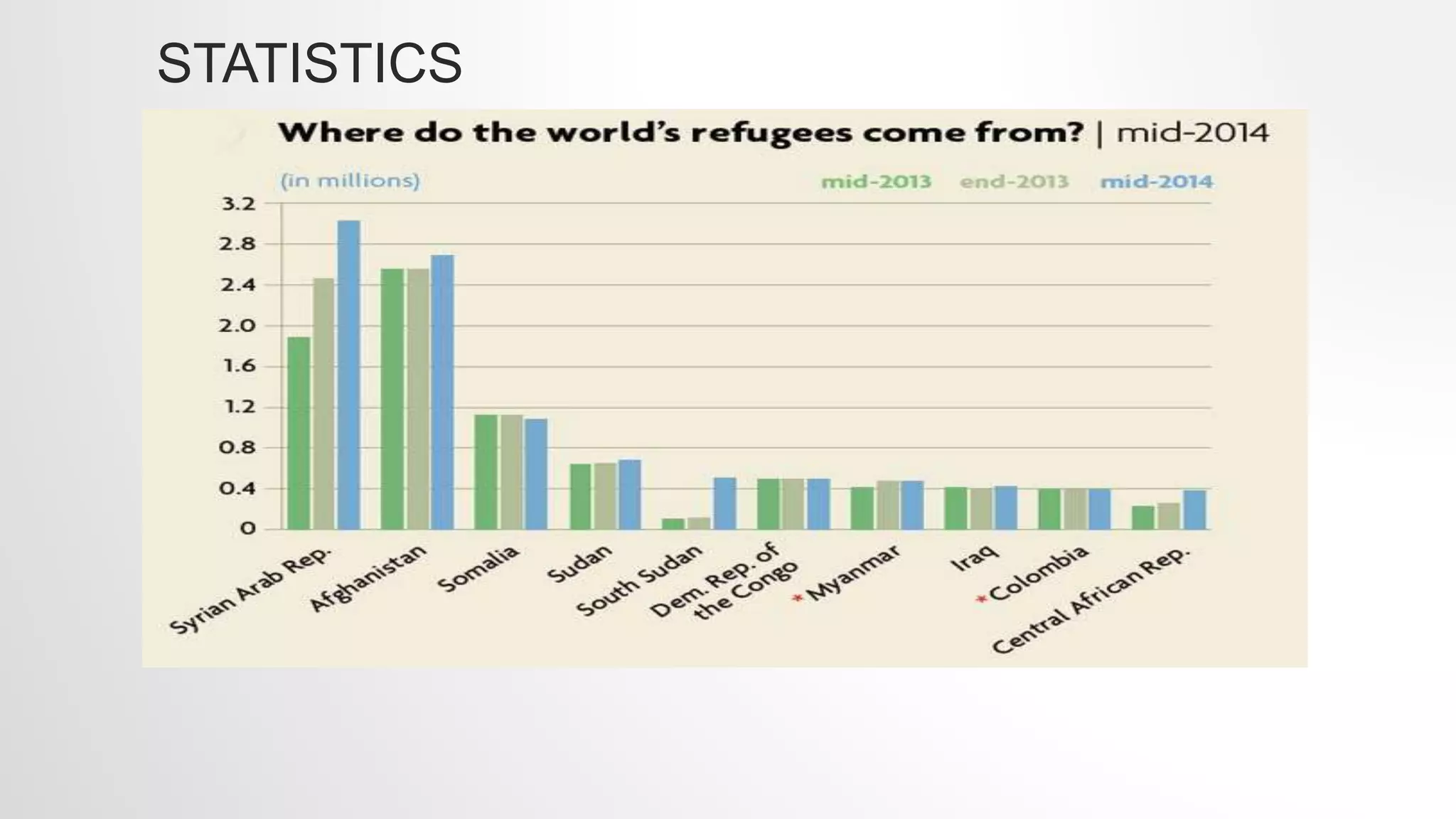 STATISTICS

Where do the world's refugees come from? | mid-2014

(in millions)

mid-2013 end-2013 mid-2014

3.2
2.8
2.4
2.0
1.6
1.2
0.8
0.4
0

Syrian Arab Rep.
Afghanistan
Somalia
Sudan
South Sudan
Dem. Rep. of the Congo
*Myanmar
Iraq
*Colombia
Central African Rep.